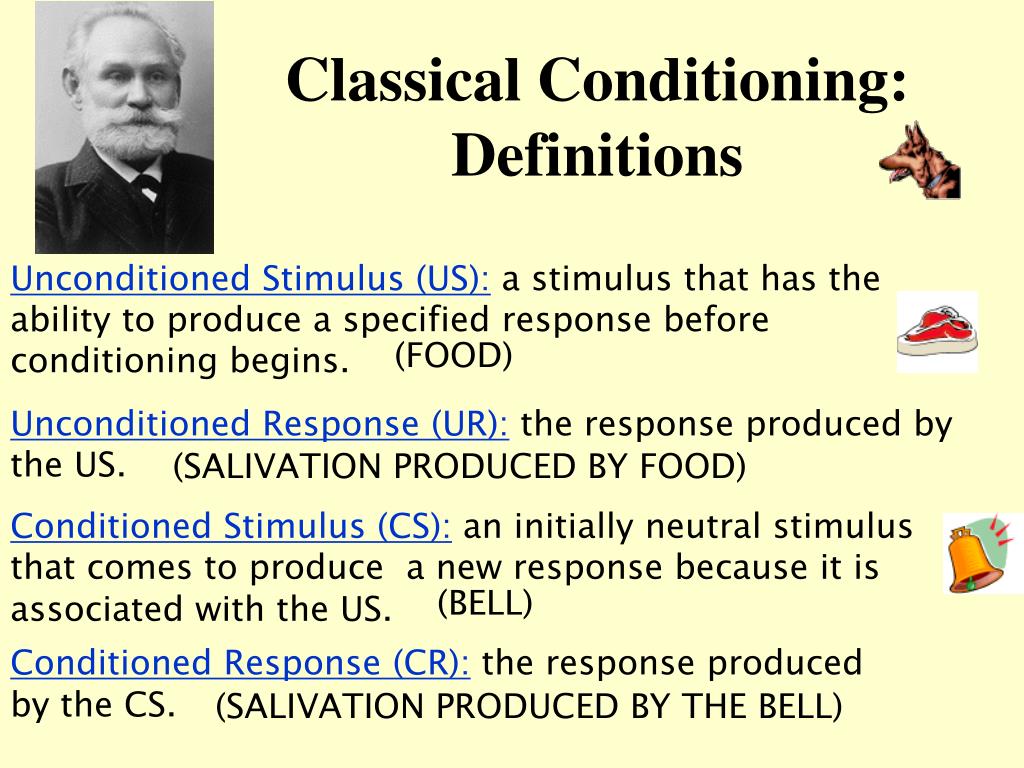 Classical Conditioning: Definitions

Unconditioned Stimulus (US): a stimulus that has the ability to produce a specified response before conditioning begins. (FOOD)

Unconditioned Response (UR): the response produced by the US. (SALIVATION PRODUCED BY FOOD)

Conditioned Stimulus (CS): an initially neutral stimulus that comes to produce a new response because it is associated with the US. (BELL)

Conditioned Response (CR): the response produced by the CS. (SALIVATION PRODUCED BY THE BELL)